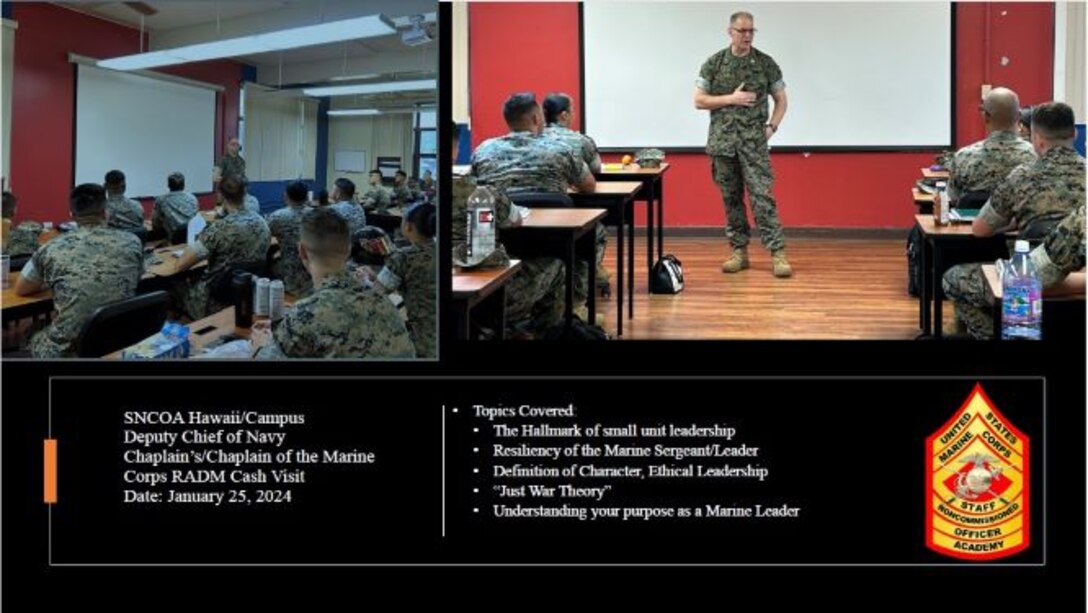 SNCOA Hawaii/Campus
Deputy Chief of Navy Chaplain's/Chaplain of the Marine Corps RADM Cash Visit
Date: January 25, 2024

• Topics Covered:
 • The Hallmark of small unit leadership
 • Resiliency of the Marine Sergeant/Leader
 • Definition of Character, Ethical Leadership
 • "Just War Theory"
 • Understanding your purpose as a Marine Leader

UNITED STATES MARINE CORPS
STAFF NONCOMMISSIONED OFFICER ACADEMY